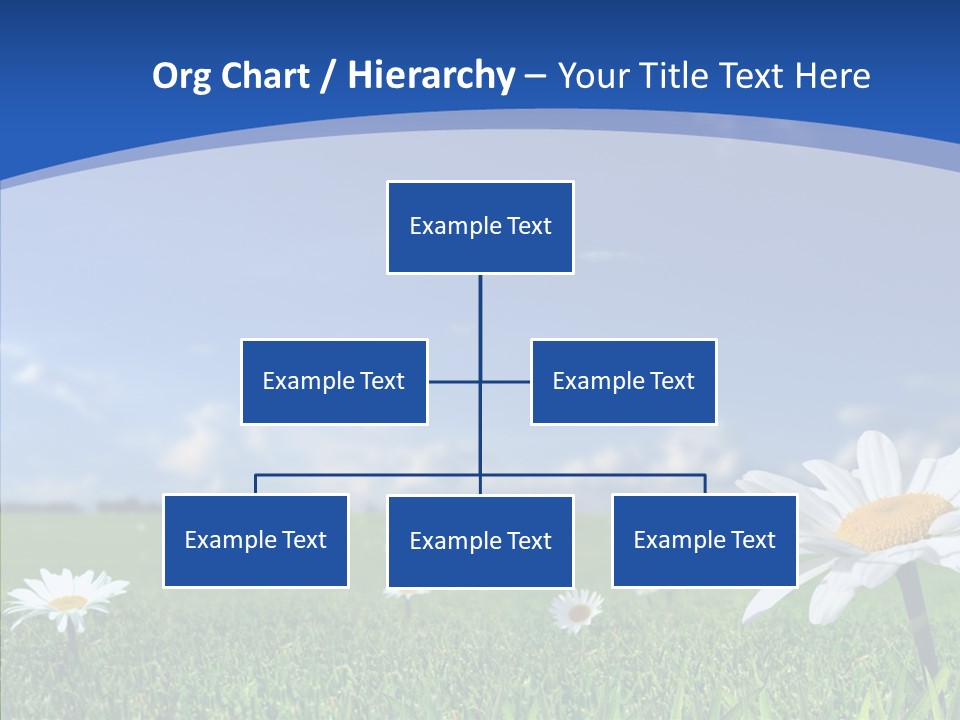 Org Chart / Hierarchy – Your Title Text Here

Example Text

Example Text

Example Text

Example Text

Example Text

Example Text